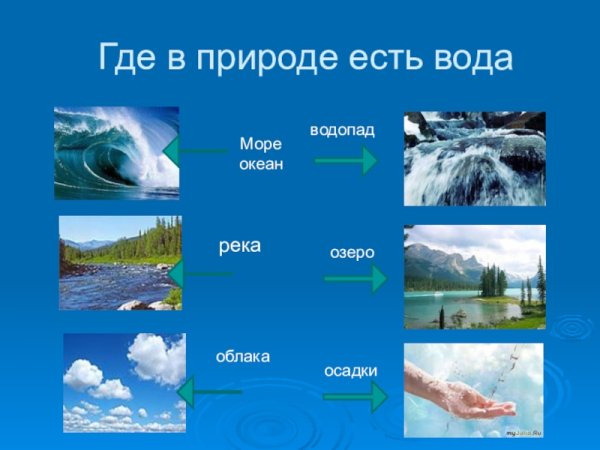 Где в природе есть вода

Море
океан

водопад

река

озеро

облака

осадки

myJane.Ru